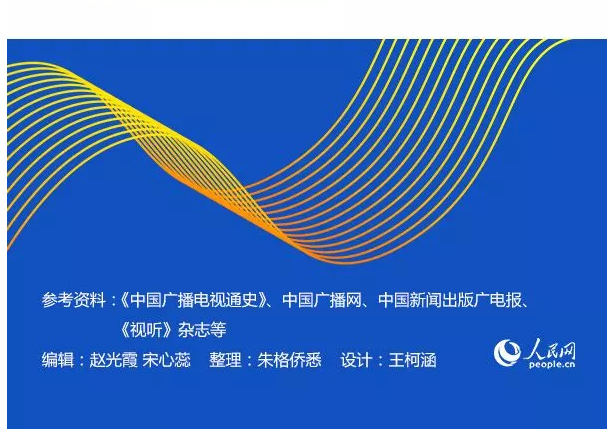 参考资料：《中国广播电视通史》、中国广播网、中国新闻出版广电报、《视听》杂志等

编辑：赵光霞 宋心蕊　整理：朱格侨悉　设计：王柯涵

人民网
people.cn